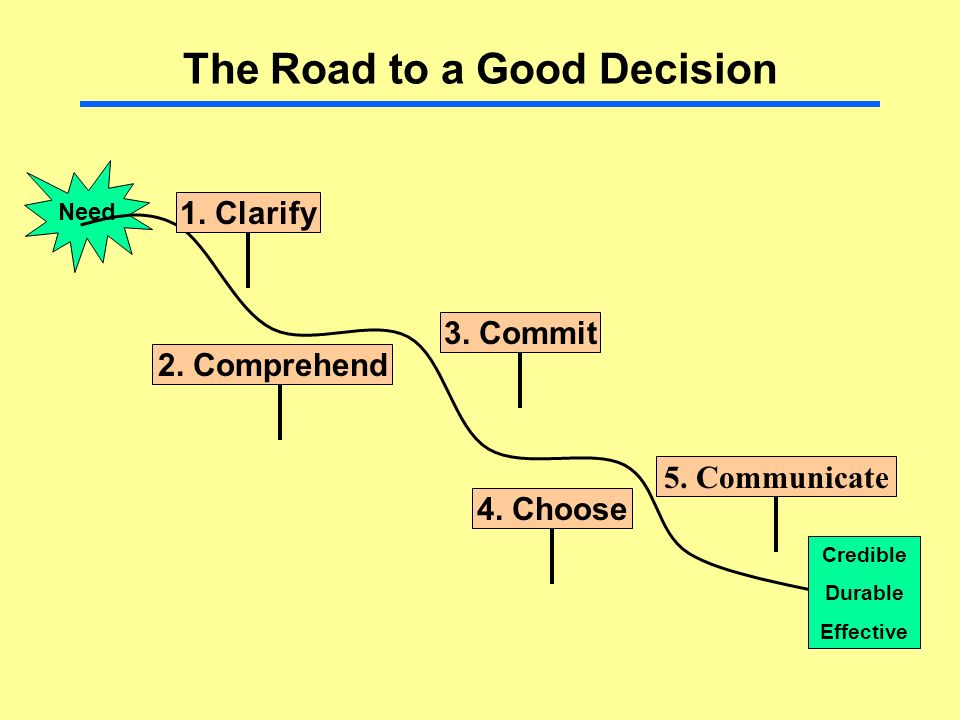 The Road to a Good Decision

Need

1. Clarify

2. Comprehend

3. Commit

4. Choose

5. Communicate

Credible
Durable
Effective